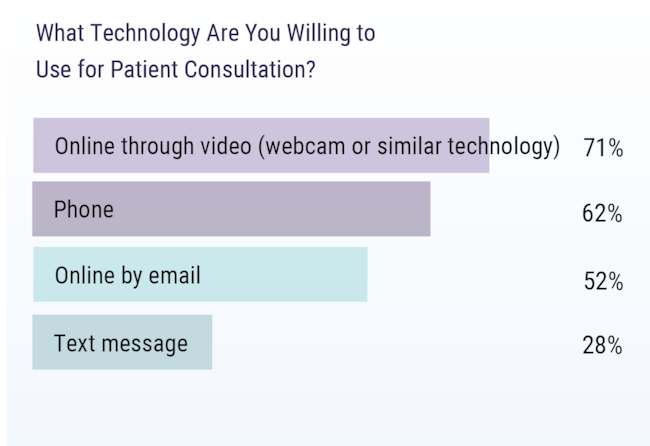 What Technology Are You Willing to Use for Patient Consultation?

Online through video (webcam or similar technology) 71%

Phone 62%

Online by email 52%

Text message 28%